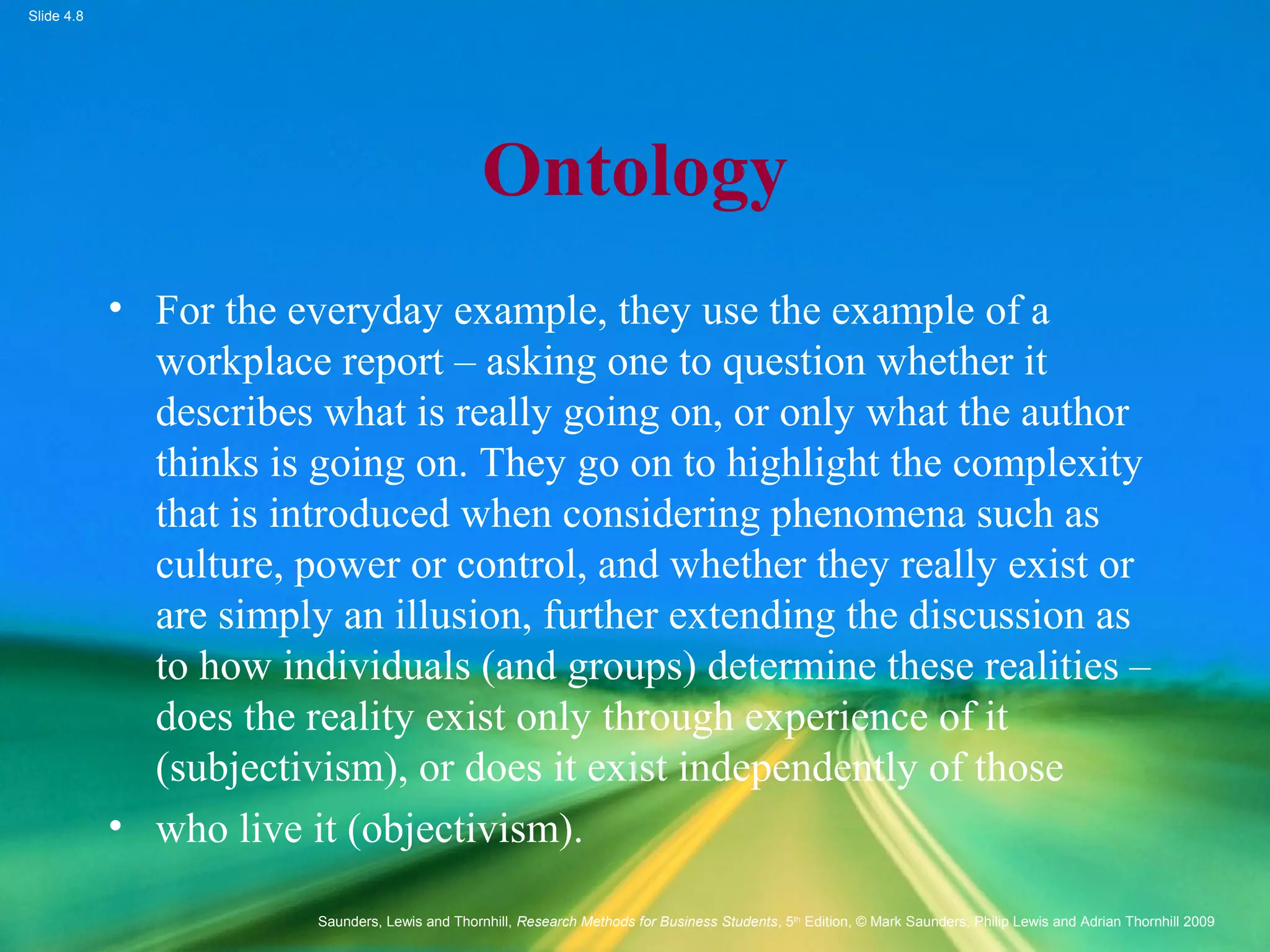 Slide 4.8

Ontology

• For the everyday example, they use the example of a workplace report – asking one to question whether it describes what is really going on, or only what the author thinks is going on. They go on to highlight the complexity that is introduced when considering phenomena such as culture, power or control, and whether they really exist or are simply an illusion, further extending the discussion as to how individuals (and groups) determine these realities – does the reality exist only through experience of it (subjectivism), or does it exist independently of those

• who live it (objectivism).

Saunders, Lewis and Thornhill, Research Methods for Business Students, 5th Edition, © Mark Saunders, Philip Lewis and Adrian Thornhill 2009